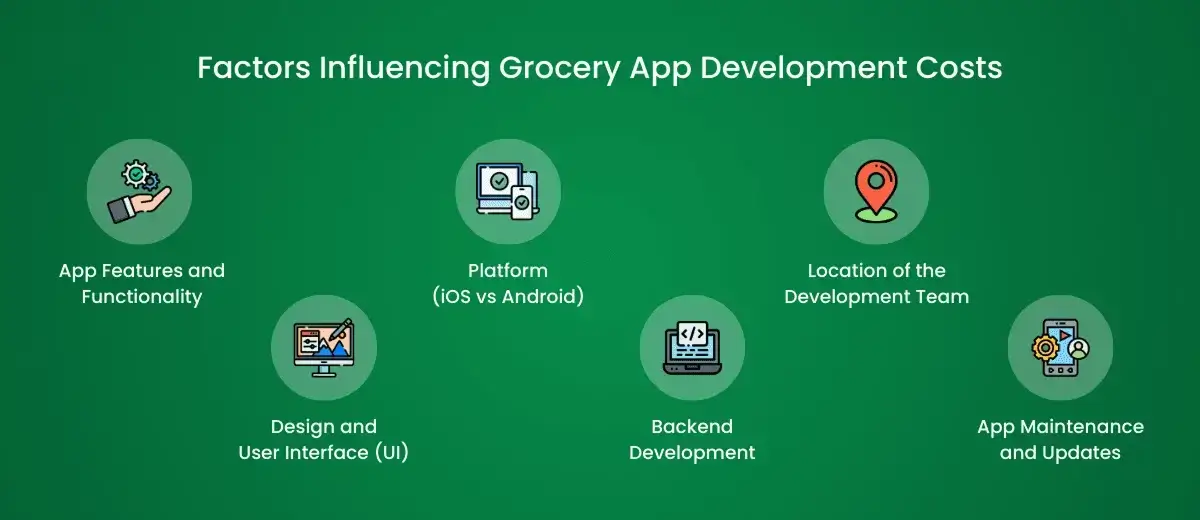 Factors Influencing Grocery App Development Costs

App Features and Functionality

Design and User Interface (UI)

Platform (iOS vs Android)

Backend Development

Location of the Development Team

App Maintenance and Updates